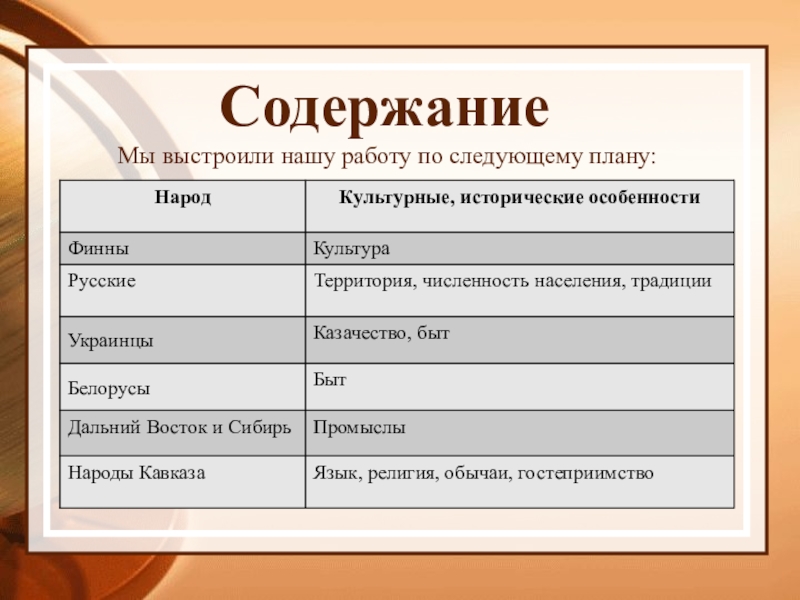 Содержание

Мы выстроили нашу работу по следующему плану:

| Народ | Культурные, исторические особенности |
|---|---|
| Финны | Культура |
| Русские | Территория, численность населения, традиции |
| Украинцы | Казачество, быт |
| Белорусы | Быт |
| Дальний Восток и Сибирь | Промыслы |
| Народы Кавказа | Язык, религия, обычаи, гостеприимство |